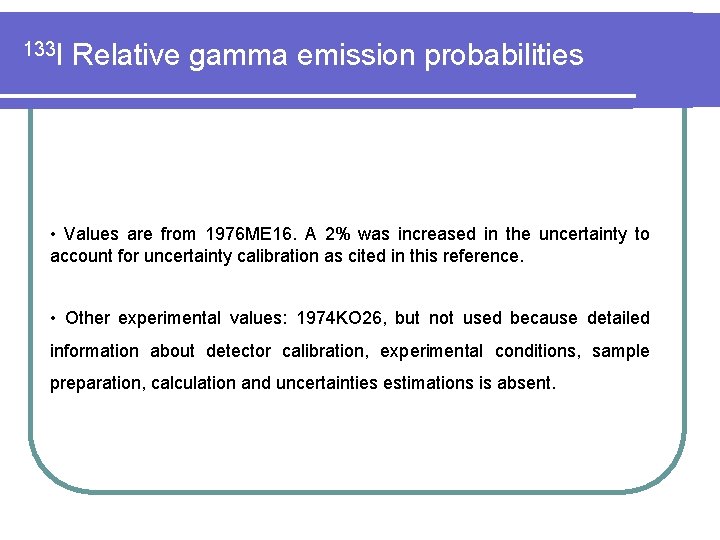 $^{133}$I Relative gamma emission probabilities

• Values are from 1976ME16. A 2% was increased in the uncertainty to account for uncertainty calibration as cited in this reference.

• Other experimental values: 1974KO26, but not used because detailed information about detector calibration, experimental conditions, sample preparation, calculation and uncertainties estimations is absent.